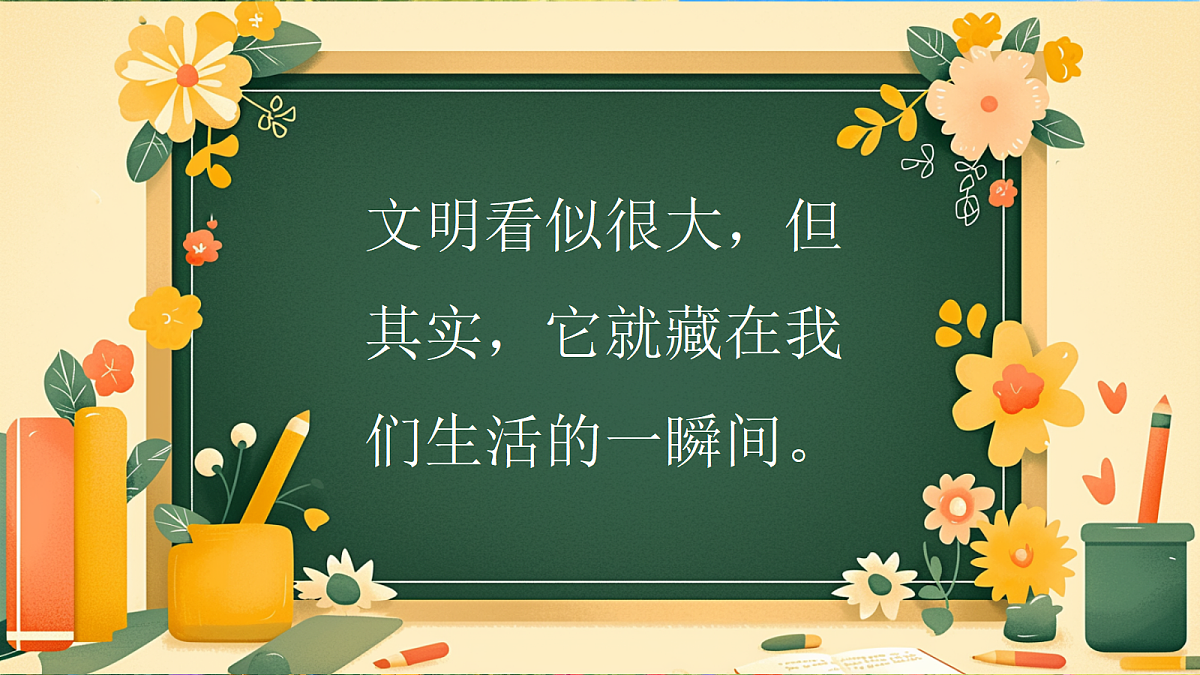 文明看似很大，但其实，它就藏在我们生活的一瞬间。